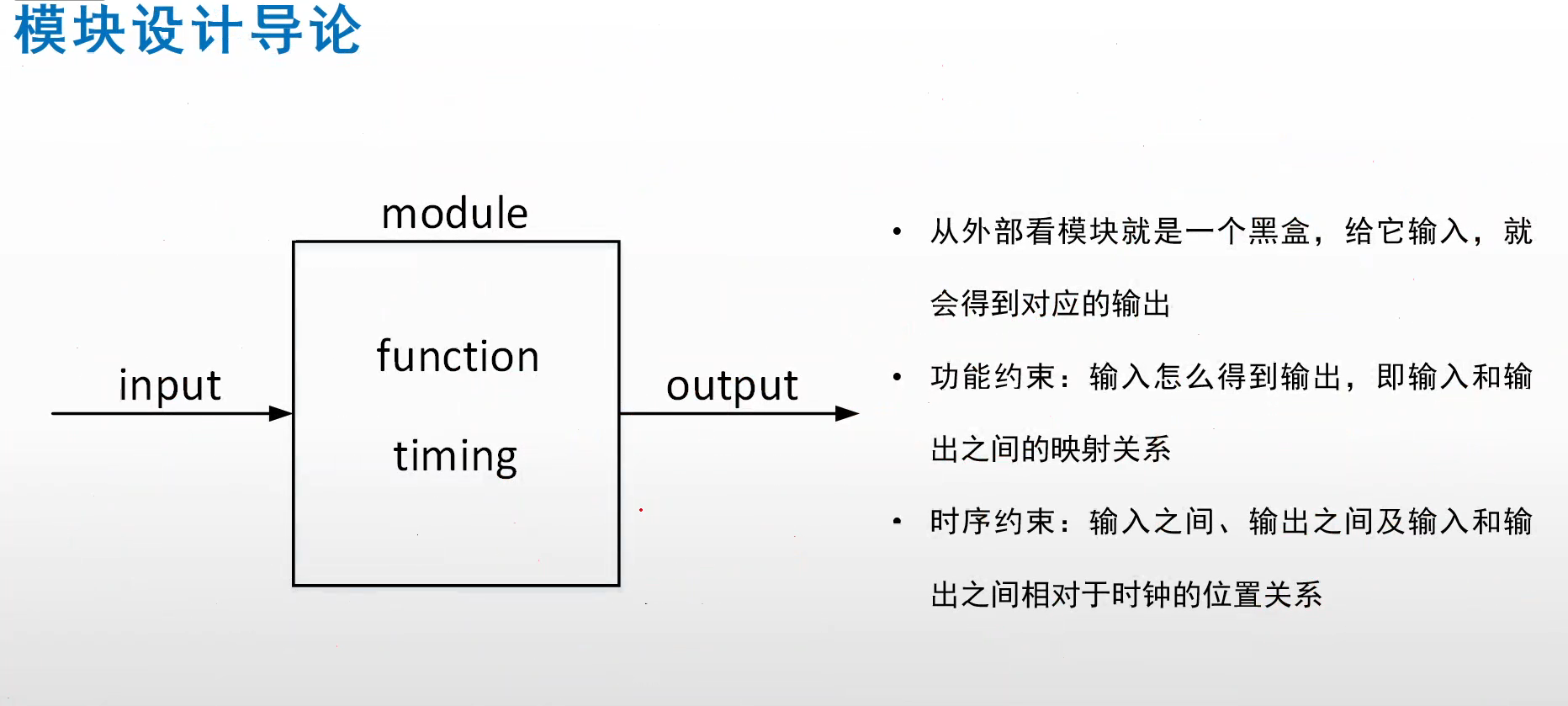 模块设计导论

module

input

function

timing

output

• 从外部看模块就是一个黑盒，给它输入，就会得到对应的输出

• 功能约束：输入怎么得到输出，即输入和输出之间的映射关系

• 时序约束：输入之间、输出之间及输入和输出之间相对于时钟的位置关系